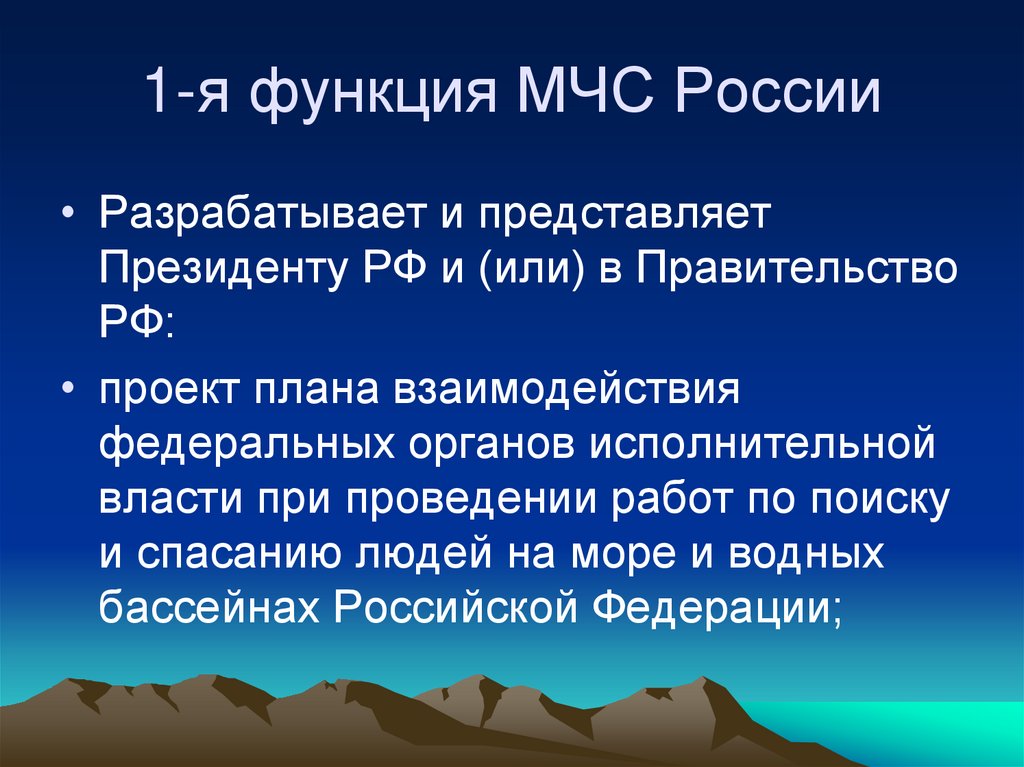 1-я функция МЧС России

• Разрабатывает и представляет Президенту РФ и (или) в Правительство РФ:

• проект плана взаимодействия федеральных органов исполнительной власти при проведении работ по поиску и спасанию людей на море и водных бассейнах Российской Федерации;